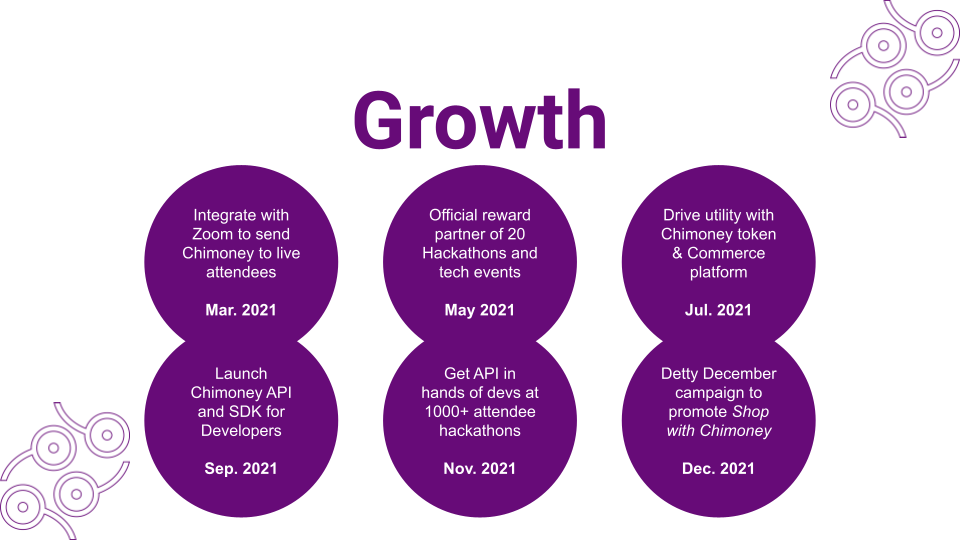 Growth

Integrate with Zoom to send Chimoney to live attendees

Mar. 2021

Official reward partner of 20 Hackathons and tech events

May 2021

Drive utility with Chimoney token & Commerce platform

Jul. 2021

Launch Chimoney API and SDK for Developers

Sep. 2021

Get API in hands of devs at 1000+ attendee hackathons

Nov. 2021

Detty December campaign to promote Shop with Chimoney

Dec. 2021